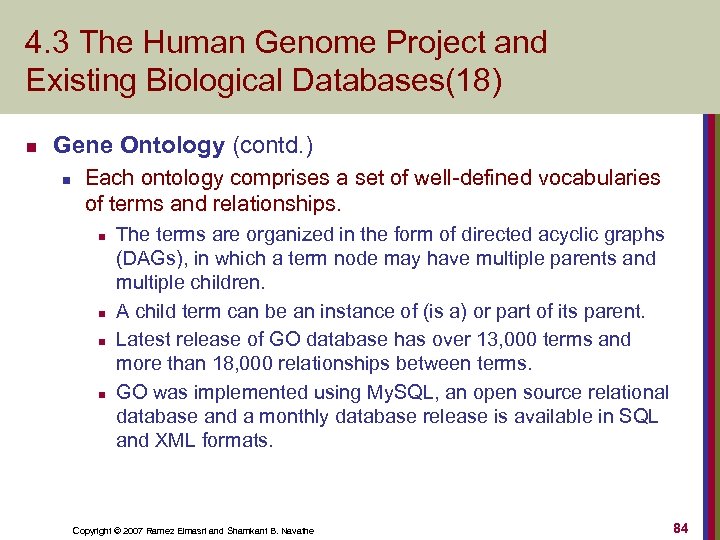 4.3 The Human Genome Project and Existing Biological Databases(18)

Gene Ontology (contd.)

Each ontology comprises a set of well-defined vocabularies of terms and relationships.

The terms are organized in the form of directed acyclic graphs (DAGs), in which a term node may have multiple parents and multiple children.

A child term can be an instance of (is a) or part of its parent.

Latest release of GO database has over 13,000 terms and more than 18,000 relationships between terms.

GO was implemented using MySQL, an open source relational database and a monthly database release is available in SQL and XML formats.

Copyright © 2007 Ramez Elmasri and Shamkant B. Navathe

84